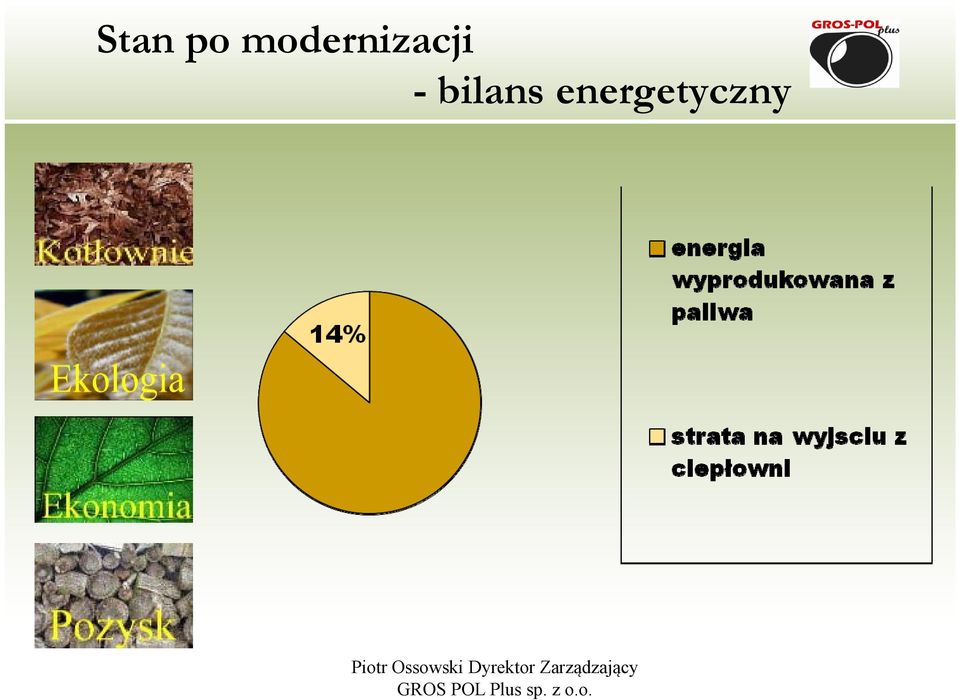 Stan po modernizacji
- bilans energetyczny

GROS-POL plus

Kotłownie

Ekologia

Ekonomia

Pozysk

14%

energia wyprodukowana z paliwa

strata na wyjsciu z ciepłowni

Piotr Ossowski Dyrektor Zarządzający
GROS POL Plus sp. z o.o.